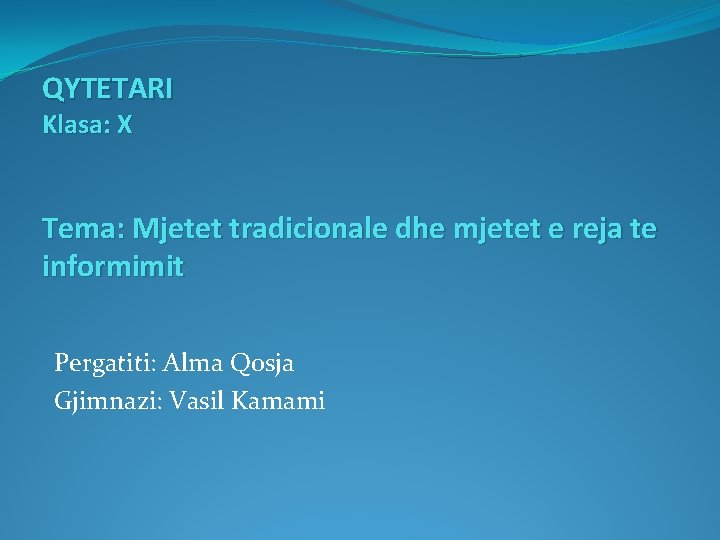 QYTETARI
Klasa: X

Tema: Mjetet tradicionale dhe mjetet e reja te informimit

Pergatiti: Alma Qosja
Gjimnazi: Vasil Kamami